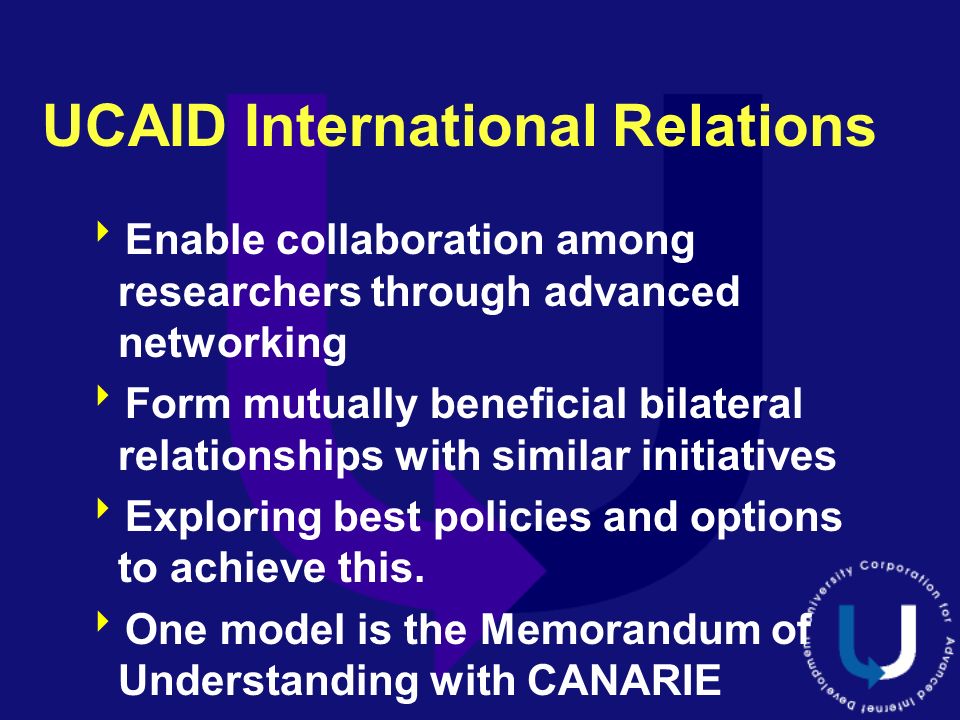 UCAID International Relations

‣ Enable collaboration among researchers through advanced networking

‣ Form mutually beneficial bilateral relationships with similar initiatives

‣ Exploring best policies and options to achieve this.

‣ One model is the Memorandum of Understanding with CANARIE

University Corporation for Advanced Internet Development